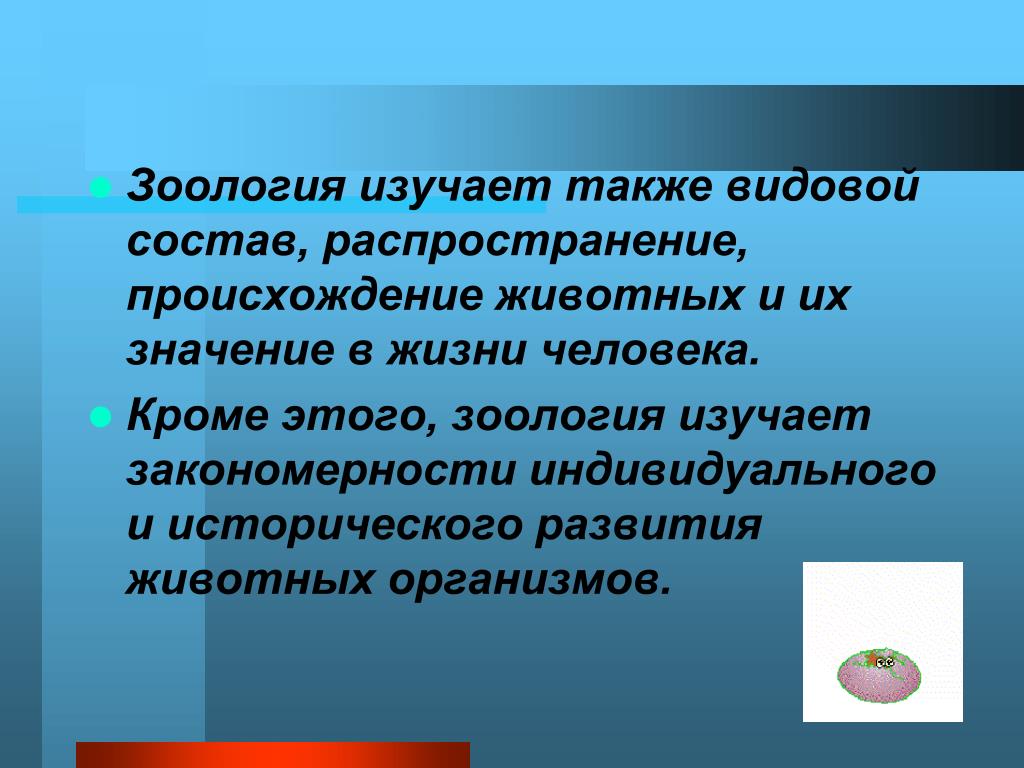 Зоология изучает также видовой состав, распространение, происхождение животных и их значение в жизни человека.

Кроме этого, зоология изучает закономерности индивидуального и исторического развития животных организмов.